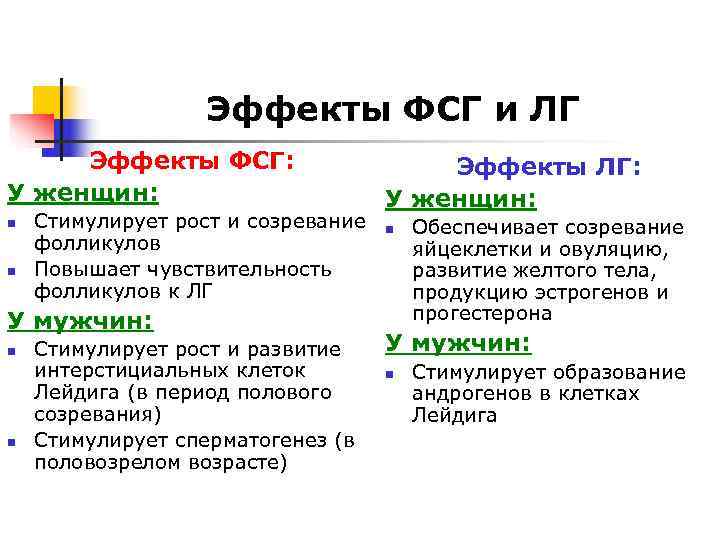 Эффекты ФСГ и ЛГ

Эффекты ФСГ:

У женщин:

- Стимулирует рост и созревание фолликулов
- Повышает чувствительность фолликулов к ЛГ

У мужчин:

- Стимулирует рост и развитие интерстициальных клеток Лейдига (в период полового созревания)
- Стимулирует сперматогенез (в половозрелом возрасте)

Эффекты ЛГ:

У женщин:

- Обеспечивает созревание яйцеклетки и овуляцию, развитие желтого тела, продукцию эстрогенов и прогестерона

У мужчин:

- Стимулирует образование андрогенов в клетках Лейдига